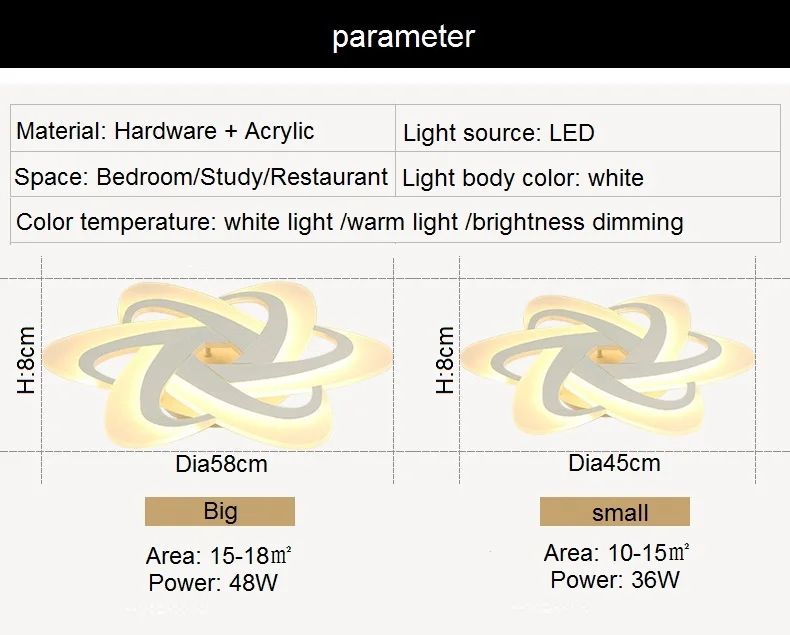 parameter

| Material: Hardware + Acrylic | Light source: LED |
|---|---|
| Space: Bedroom/Study/Restaurant | Light body color: white |
| Color temperature: white light /warm light /brightness dimming | |

H:8cm

Dia58cm

Big

Area: 15-18㎡
Power: 48W

H:8cm

Dia45cm

small

Area: 10-15㎡
Power: 36W